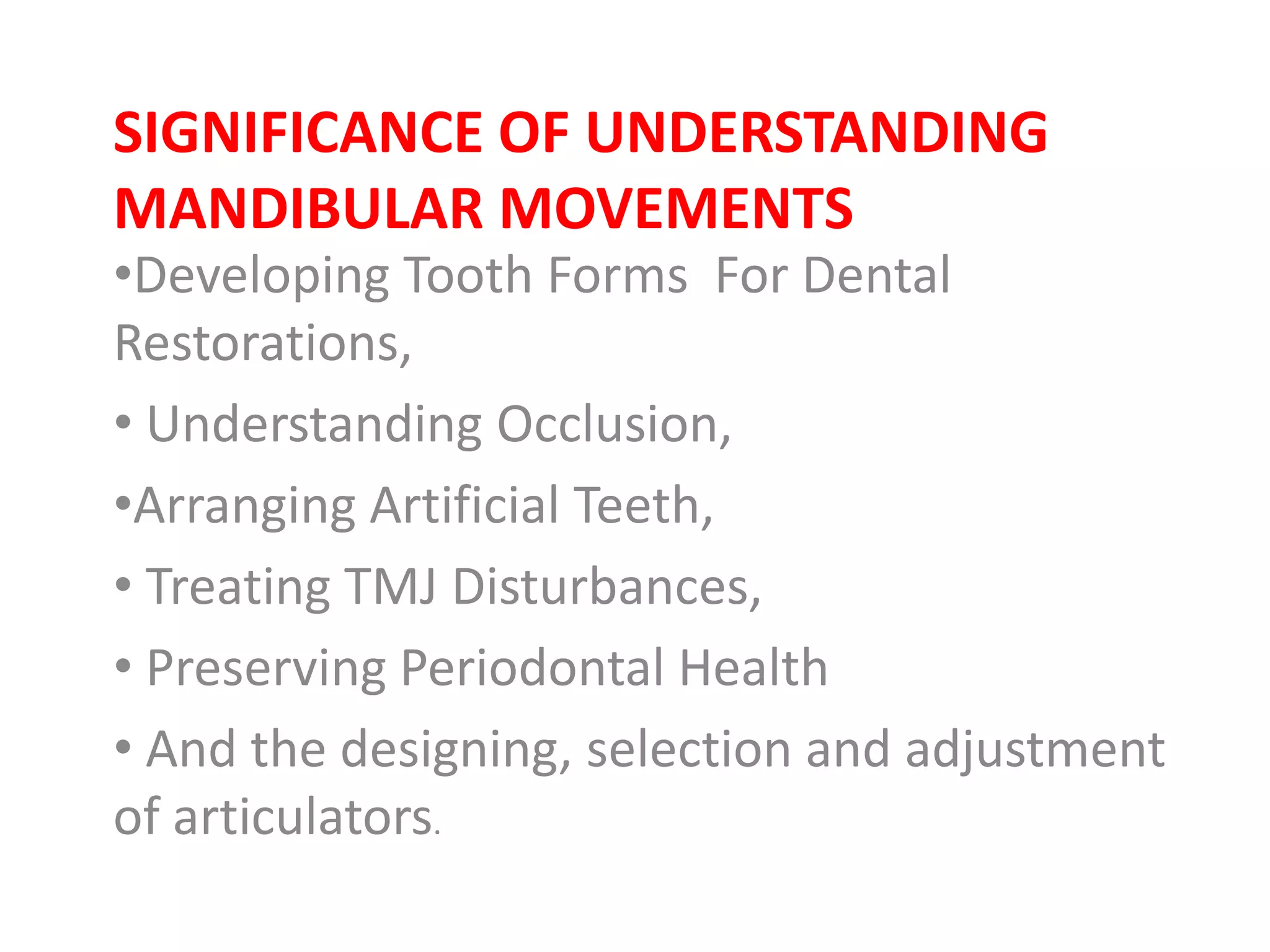 SIGNIFICANCE OF UNDERSTANDING MANDIBULAR MOVEMENTS

•Developing Tooth Forms For Dental Restorations,

• Understanding Occlusion,

•Arranging Artificial Teeth,

• Treating TMJ Disturbances,

• Preserving Periodontal Health

• And the designing, selection and adjustment of articulators.